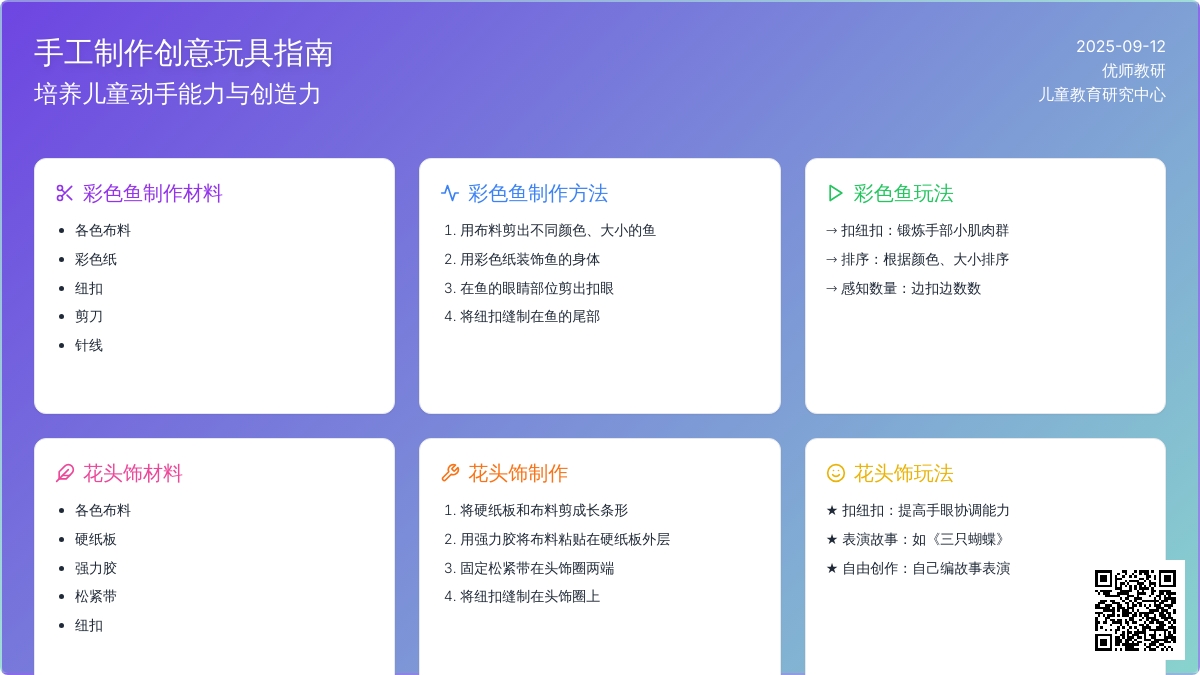 手工制作创意玩具指南
培养儿童动手能力与创造力

2025-09-12
优师教研
儿童教育研究中心

彩色鱼制作材料
- 各色布料
- 彩色纸
- 纽扣
- 剪刀
- 针线

彩色鱼制作方法
1. 用布料剪出不同颜色、大小的鱼
2. 用彩色纸装饰鱼的身体
3. 在鱼的眼睛部位剪出扣眼
4. 将纽扣缝制在鱼的尾部

彩色鱼玩法
→ 扣纽扣：锻炼手部小肌肉群
→ 排序：根据颜色、大小排序
→ 感知数量：边扣边数数

花头饰材料
- 各色布料
- 硬纸板
- 强力胶
- 松紧带
- 纽扣

花头饰制作
1. 将硬纸板和布料剪成长条形
2. 用强力胶将布料粘贴在硬纸板外层
3. 固定松紧带在头饰圈两端
4. 将纽扣缝制在头饰圈上

花头饰玩法
★ 扣纽扣：提高手眼协调能力
★ 表演故事：如《三只蝴蝶》
★ 自由创作：自己编故事表演